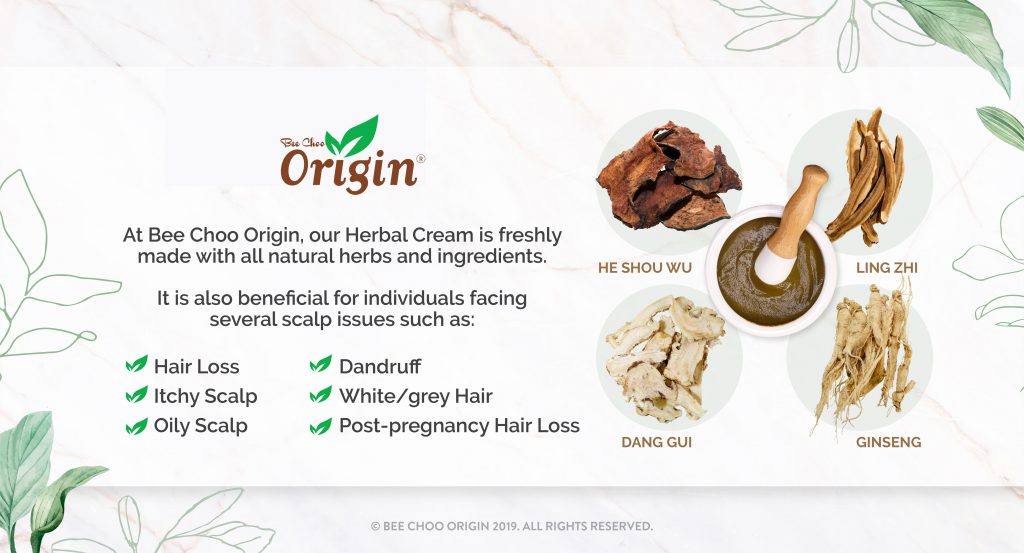 Bee Choo Origin®

At Bee Choo Origin, our Herbal Cream is freshly made with all natural herbs and ingredients.

It is also beneficial for individuals facing several scalp issues such as:

Hair Loss
Itchy Scalp
Oily Scalp

Dandruff
White/grey Hair
Post-pregnancy Hair Loss

HE SHOU WU
LING ZHI
DANG GUI
GINSENG

© BEE CHOO ORIGIN 2019. ALL RIGHTS RESERVED.